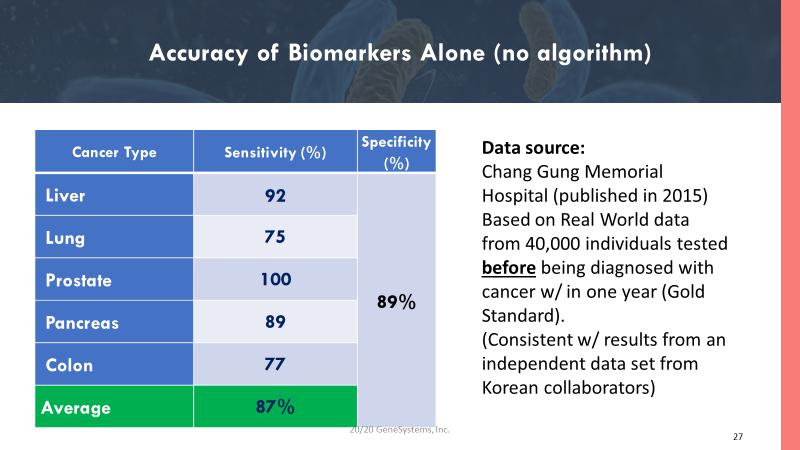 Accuracy of Biomarkers Alone (no algorithm)

| Cancer Type | Sensitivity (%) | Specificity (%) |
|---|---|---|
| Liver | 92 | 89% |
| Lung | 75 | |
| Prostate | 100 | |
| Pancreas | 89 | |
| Colon | 77 | |
| Average | 87% | |

Data source:
Chang Gung Memorial Hospital (published in 2015) Based on Real World data from 40,000 individuals tested before being diagnosed with cancer w/ in one year (Gold Standard).
(Consistent w/ results from an independent data set from Korean collaborators)

20/20 GeneSystems, Inc.

27